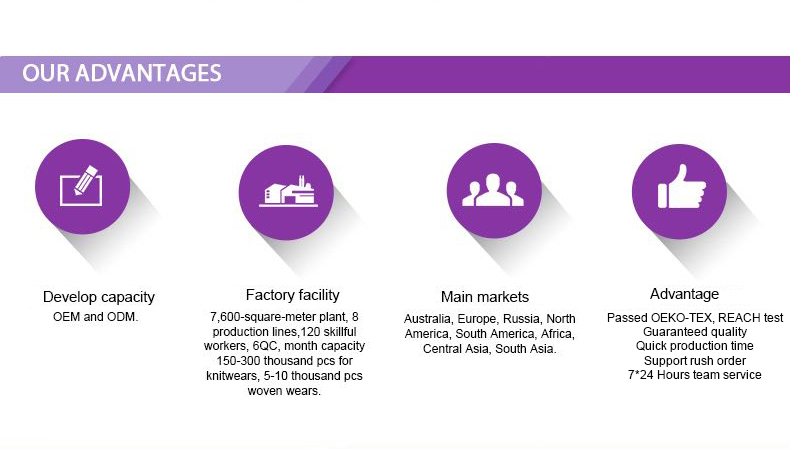 OUR ADVANTAGES

Develop capacity
OEM and ODM.

Factory facility
7,600-square-meter plant, 8 production lines,120 skillful workers, 6QC, month capacity 150-300 thousand pcs for knitwears, 5-10 thousand pcs woven wears.

Main markets
Australia, Europe, Russia, North America, South America, Africa, Central Asia, South Asia.

Advantage
Passed OEKO-TEX, REACH test
Guaranteed quality
Quick production time
Support rush order
7*24 Hours team service